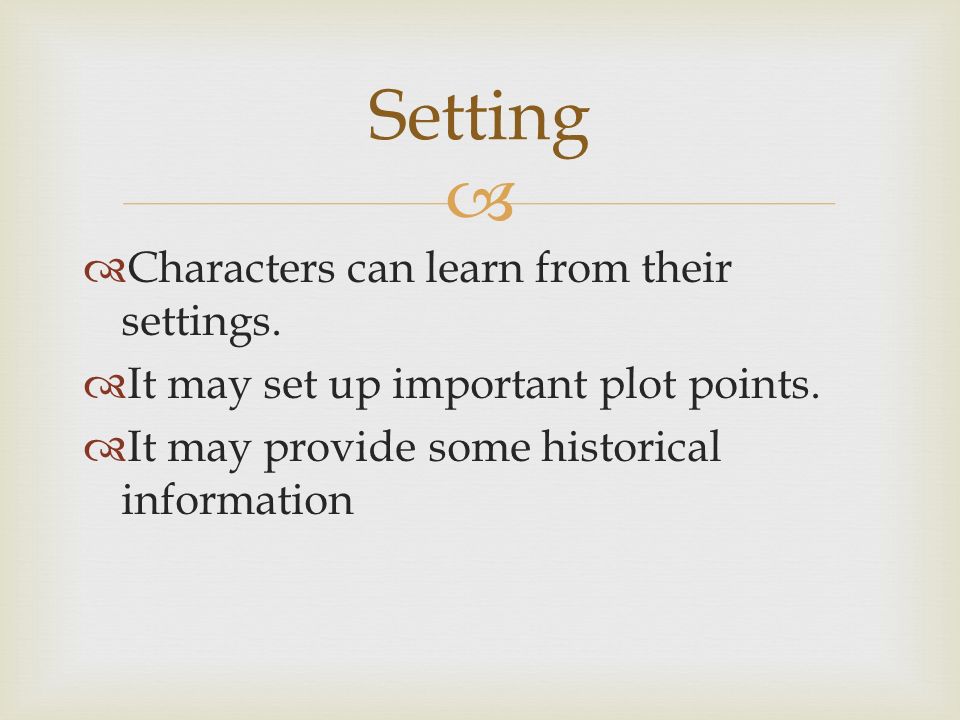 Setting

Characters can learn from their settings.

It may set up important plot points.

It may provide some historical information